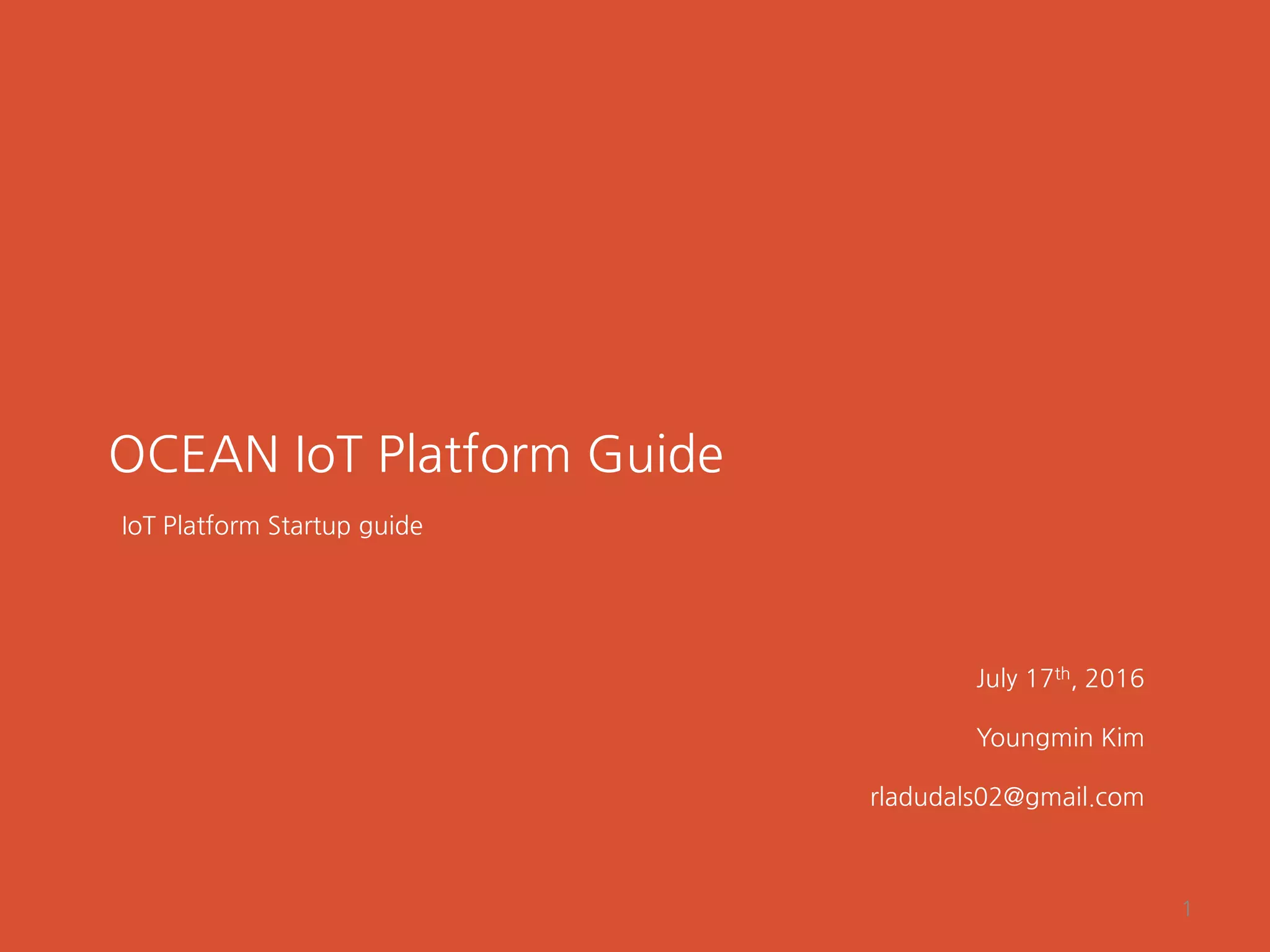 OCEAN IoT Platform Guide

IoT Platform Startup guide

July 17$^{th}$, 2016

Youngmin Kim

rladudals02@gmail.com

1